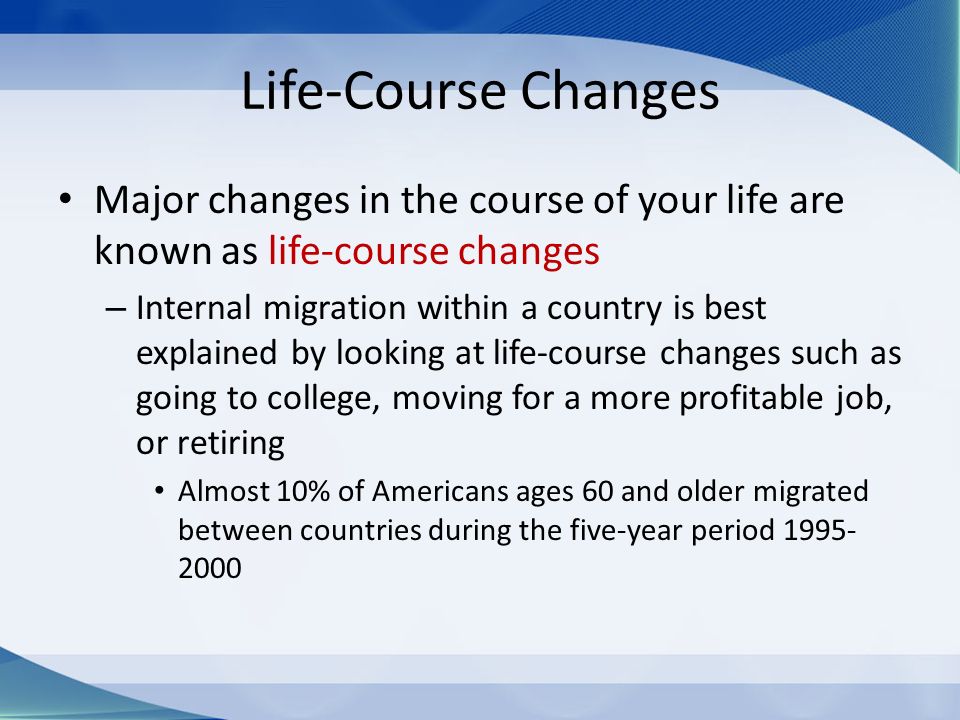 Life-Course Changes

• Major changes in the course of your life are known as life-course changes

– Internal migration within a country is best explained by looking at life-course changes such as going to college, moving for a more profitable job, or retiring

• Almost 10% of Americans ages 60 and older migrated between countries during the five-year period 1995-2000